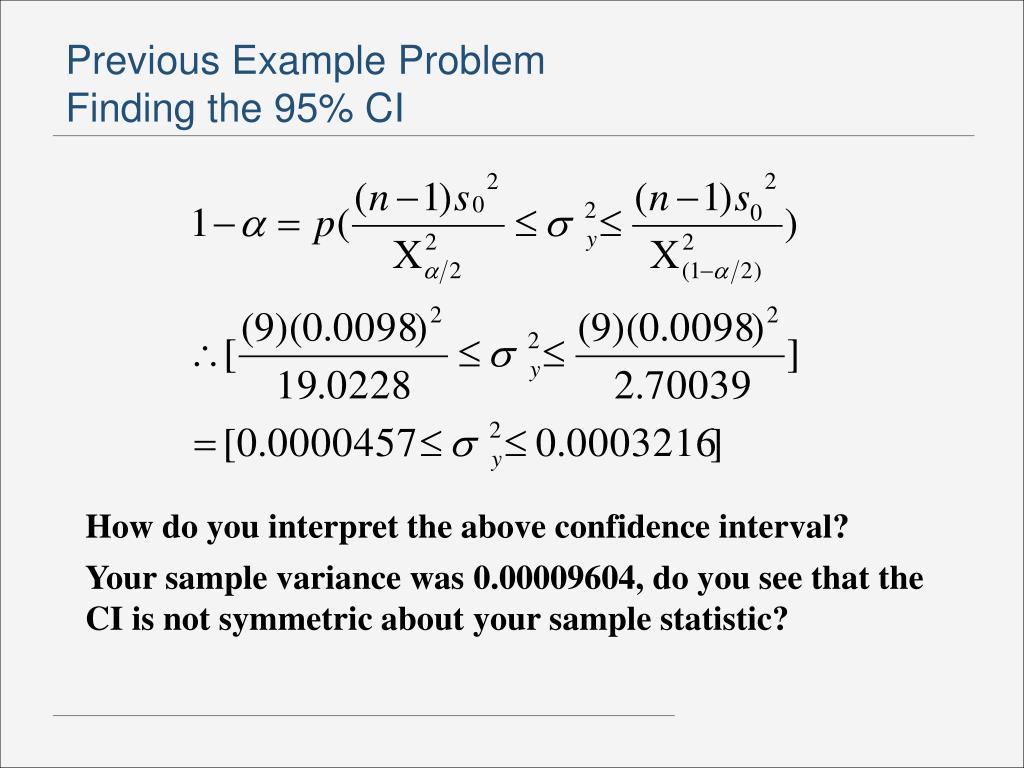 Previous Example Problem
Finding the 95% CI

$1-\alpha = p(\frac{(n-1)s_0^2}{X^2_{\alpha/2}} \leq \sigma_y^2 \leq \frac{(n-1)s_0^2}{X^2_{(1-\alpha/2)}})$

$\therefore [\frac{(9)(0.0098)^2}{19.0228} \leq \sigma_y^2 \leq \frac{(9)(0.0098)^2}{2.70039}]$

$= [0.0000457 \leq \sigma_y^2 \leq 0.0003216]$

How do you interpret the above confidence interval?

Your sample variance was 0.00009604, do you see that the CI is not symmetric about your sample statistic?